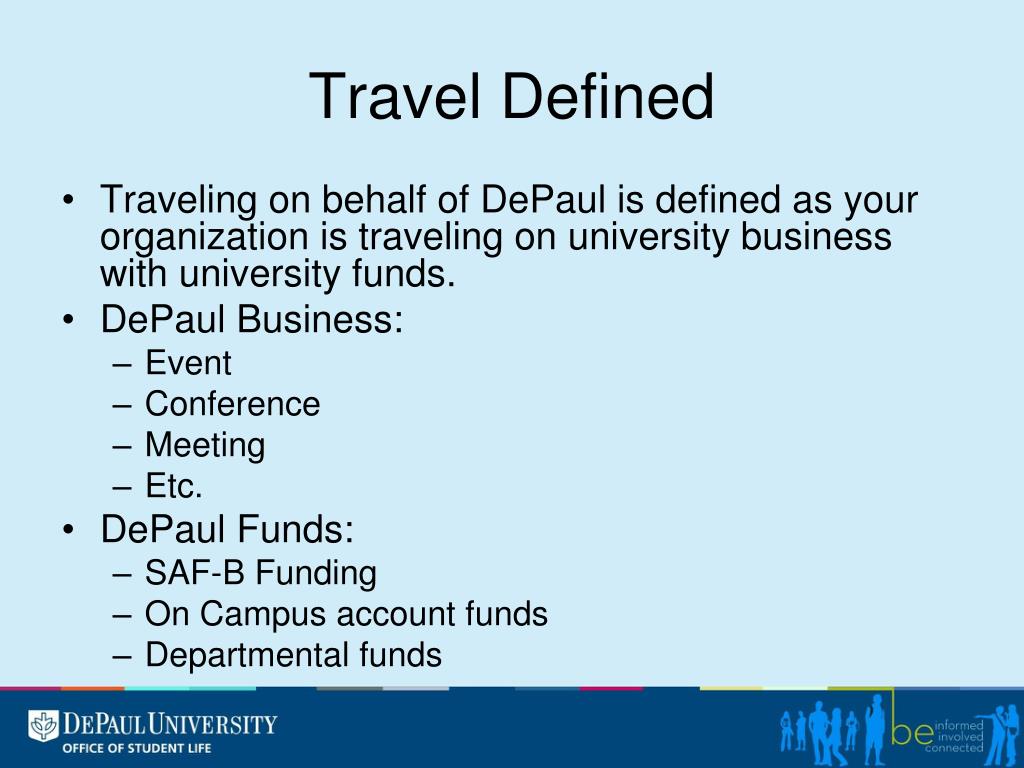 Travel Defined

• Traveling on behalf of DePaul is defined as your organization is traveling on university business with university funds.
• DePaul Business:
– Event
– Conference
– Meeting
– Etc.
• DePaul Funds:
– SAF-B Funding
– On Campus account funds
– Departmental funds

DEPAUL UNIVERSITY
OFFICE OF STUDENT LIFE

be informed involved connected